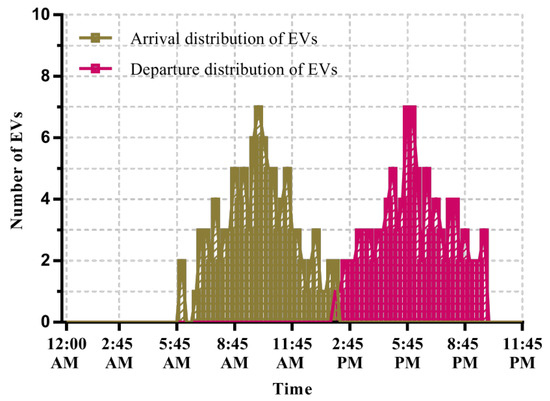 Arrival distribution of EVs
Departure distribution of EVs

Number of EVs

10
8
6
4
2
0

12:00 AM
2:45 AM
5:45 AM
8:45 AM
11:45 AM
2:45 PM
5:45 PM
8:45 PM
11:45 PM

Time